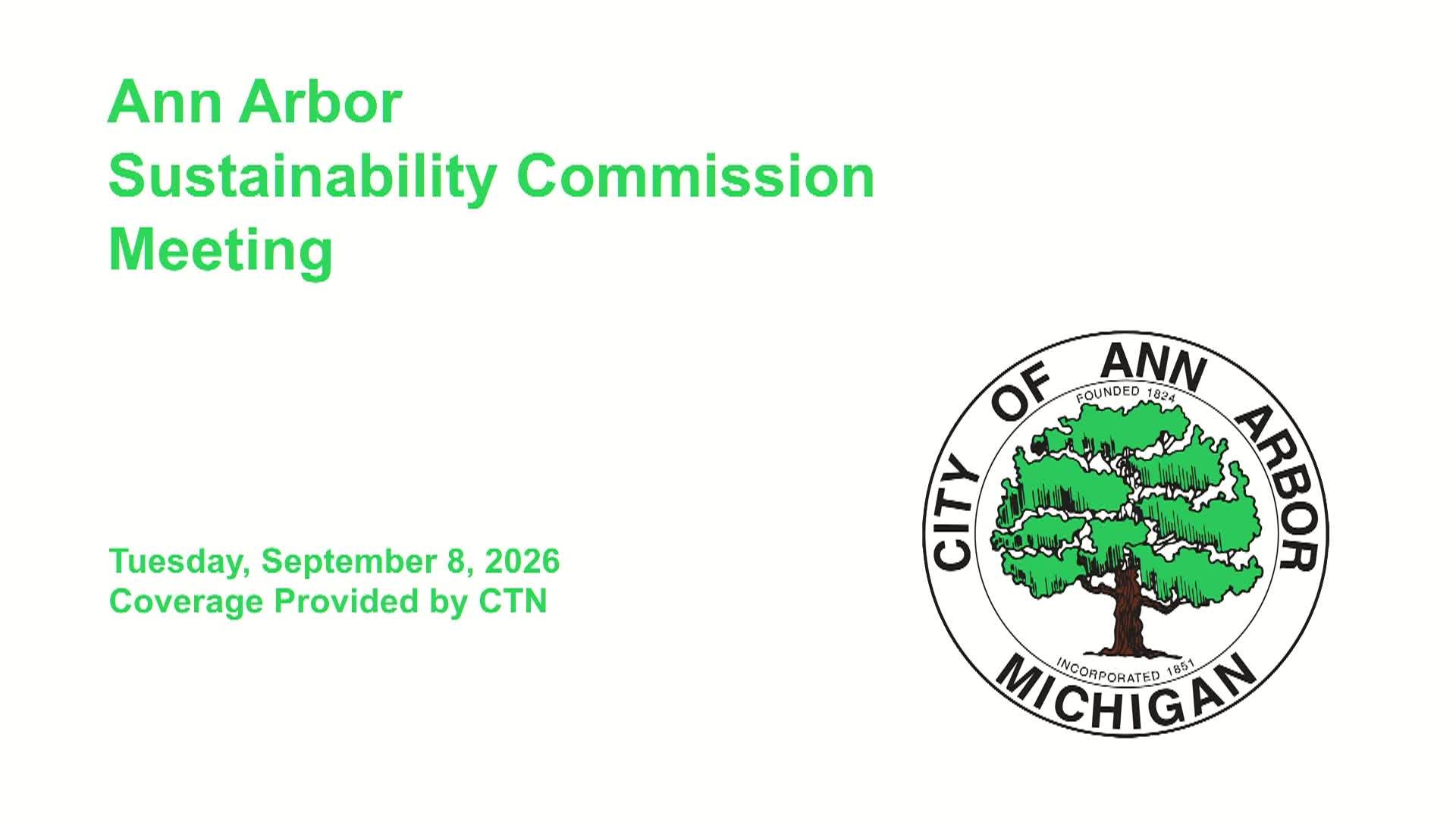 Ann Arbor
Sustainability Commission
Meeting

Tuesday, September 8, 2026
Coverage Provided by CTN

CITY OF ANN ARBOR
FOUNDED 1824
INCORPORATED 1851
MICHIGAN